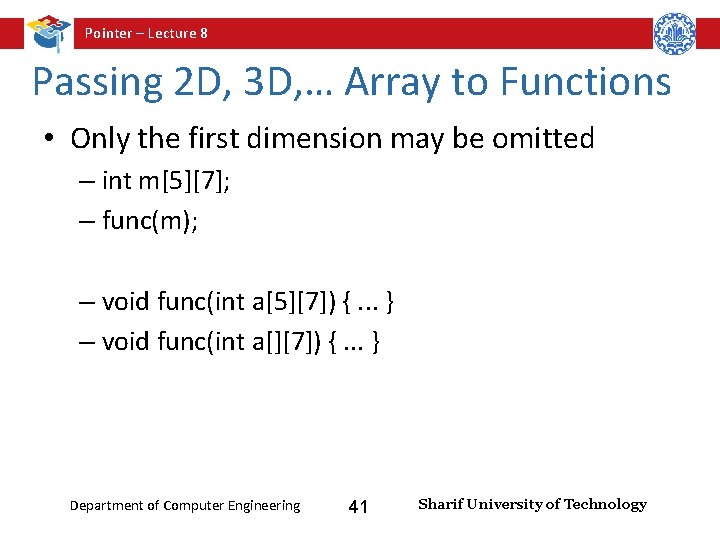 Pointer – Lecture 8

Passing 2D, 3D,… Array to Functions

• Only the first dimension may be omitted
– int m[5][7];
– func(m);

– void func(int a[5][7]) { ... }
– void func(int a[][7]) { ... }

Department of Computer Engineering

41

Sharif University of Technology